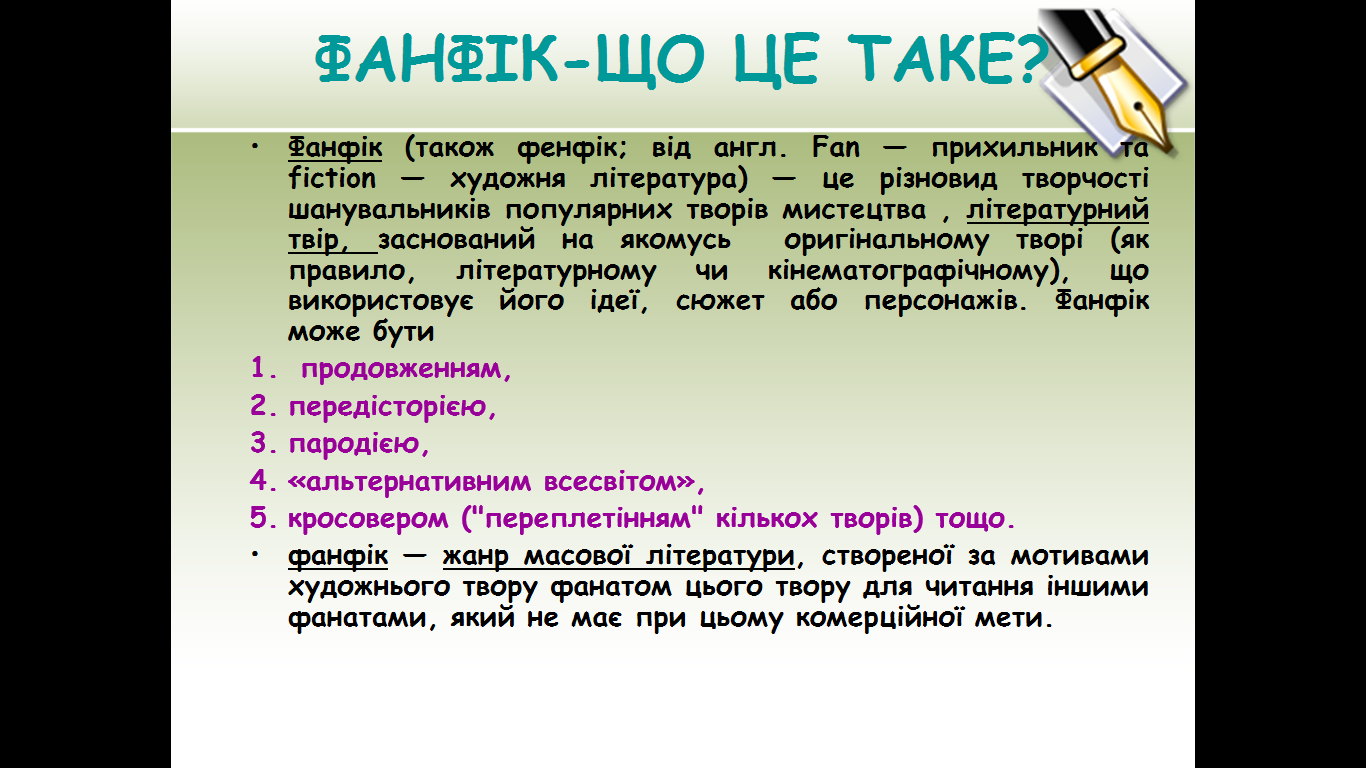 ФАНФІК-ЩО ЦЕ ТАКЕ?

• Фанфік (також фенфік; від англ. Fan — прихильник та fiction — художня література) — це різновид творчості шанувальників популярних творів мистецтва , літературний твір, заснований на якомусь оригінальному творі (як правило, літературному чи кінематографічному), що використовує його ідеї, сюжет або персонажів. Фанфік може бути

1. продовженням,
2. передісторією,
3. пародією,
4. «альтернативним всесвітом»,
5. кросовером ("переплетінням" кількох творів) тощо.

• фанфік — жанр масової літератури, створеної за мотивами художнього твору фанатом цього твору для читання іншими фанатами, який не має при цьому комерційної мети.